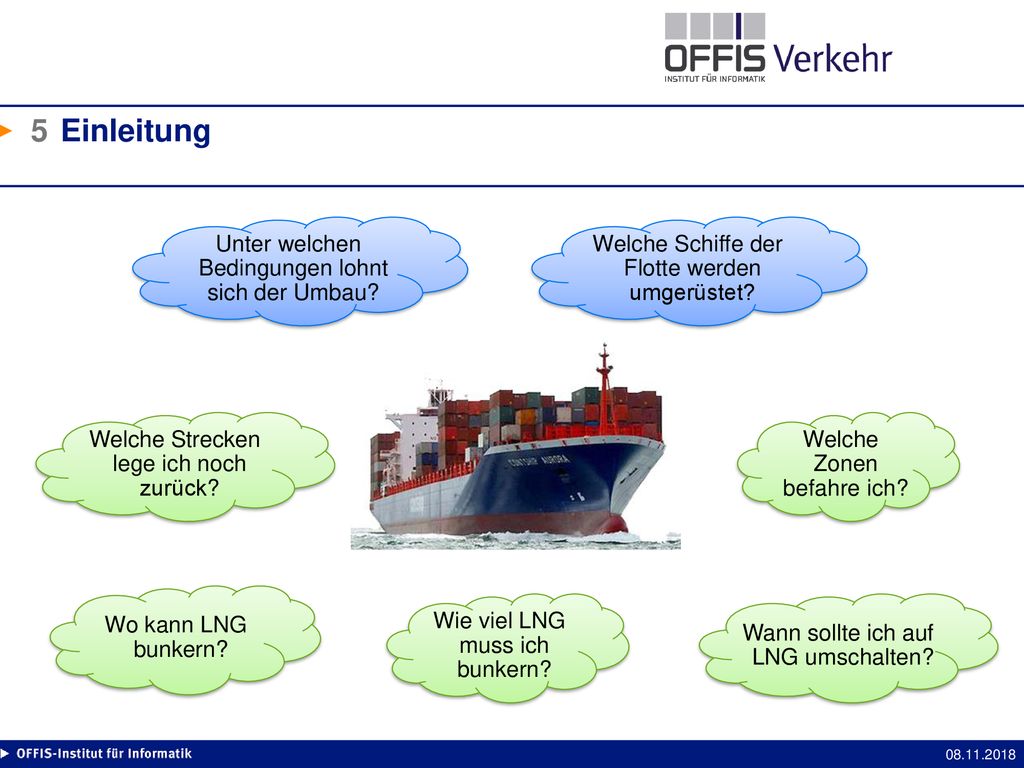 OFFIS Verkehr
INSTITUT FÜR INFORMATIK

5 Einleitung

Unter welchen Bedingungen lohnt sich der Umbau?

Welche Schiffe der Flotte werden umgerüstet?

Welche Strecken lege ich noch zurück?

Welche Zonen befahre ich?

Wo kann LNG bunkern?

Wie viel LNG muss ich bunkern?

Wann sollte ich auf LNG umschalten?

OFFIS-Institut für Informatik

08.11.2018